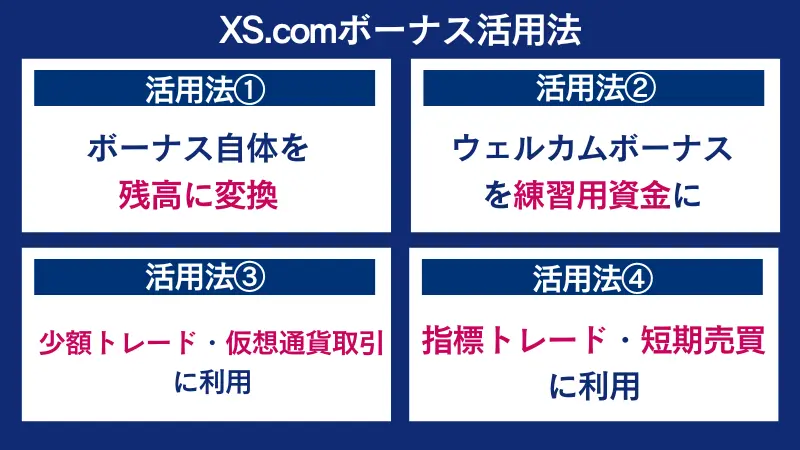 XS.comボーナス活用法

活用法①

ボーナス自体を残高に変換

活用法②

ウェルカムボーナスを練習用資金に

活用法③

少額トレード・仮想通貨取引に利用

活用法④

指標トレード・短期売買に利用